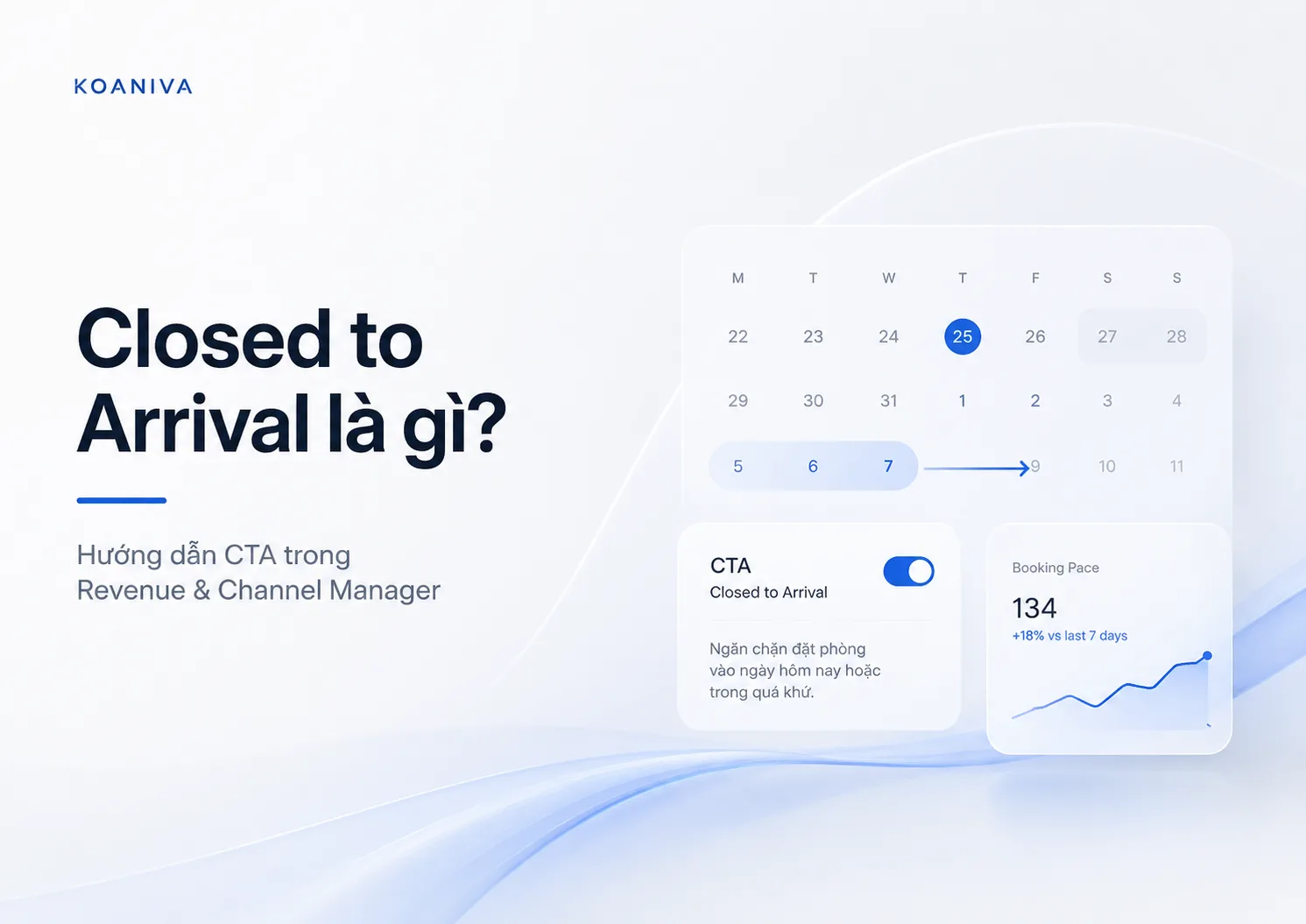 KOANIVA

Closed to Arrival là gì?

Hướng dẫn CTA trong Revenue & Channel Manager

| M | T | W | T | F | S | S |
|---|---|---|---|---|---|---|
| 22 | 23 | 24 | 25 | 26 | 27 | 28 |
| 29 | 30 | 31 | 1 | 2 | 3 | 4 |
| 5 | 6 | 7 | | 9 | 10 | 11 |

CTA
Closed to Arrival

Ngăn chặn đặt phòng vào ngày hôm nay hoặc trong quá khứ.

Booking Pace
134
+18% vs last 7 days